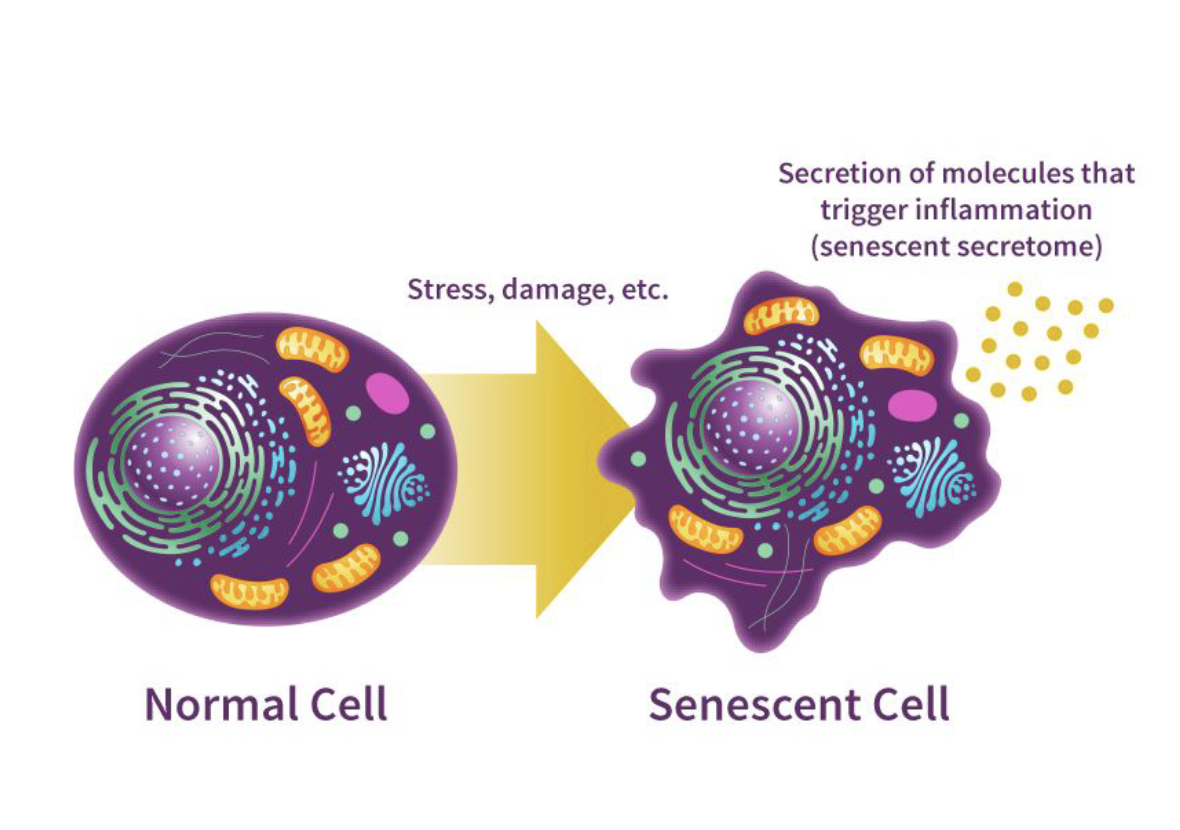 Secretion of molecules that trigger inflammation (senescent secretome)

Stress, damage, etc.

Normal Cell

Senescent Cell